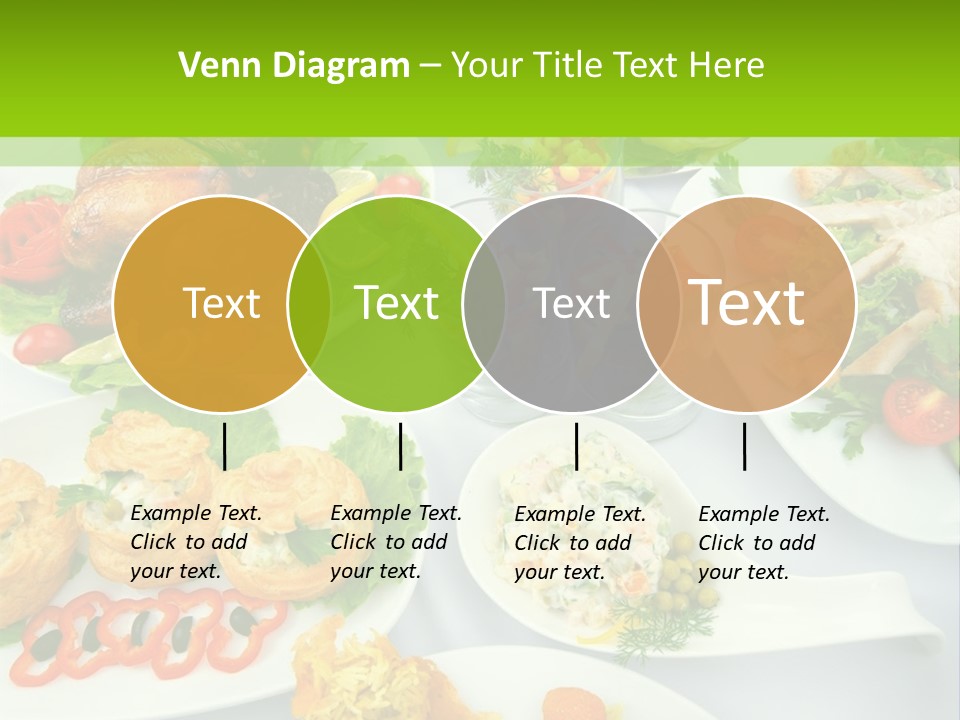 Venn Diagram – Your Title Text Here

Text

Text

Text

Text

Example Text. Click to add your text.

Example Text. Click to add your text.

Example Text. Click to add your text.

Example Text. Click to add your text.